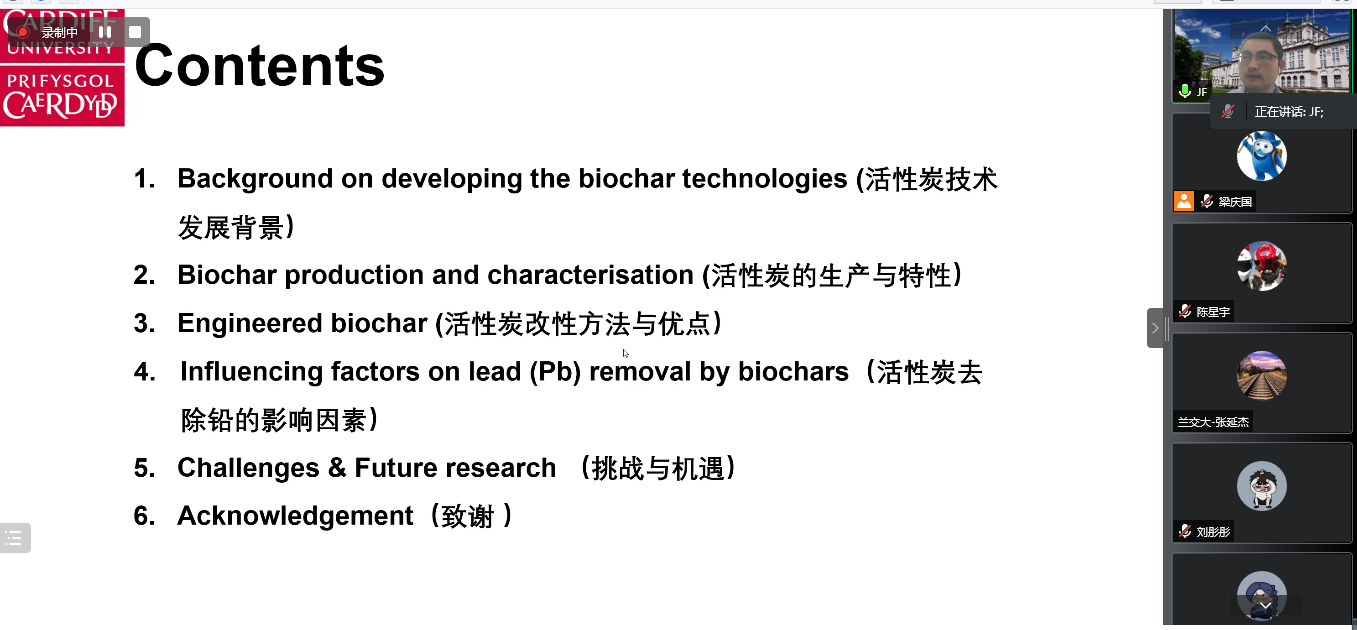 CARDIFF UNIVERSITY
PRIFYSGOL CAERDYDD

录制中

Contents

1. Background on developing the biochar technologies (活性炭技术发展背景)
2. Biochar production and characterisation (活性炭的生产与特性)
3. Engineered biochar (活性炭改性方法与优点)
4. Influencing factors on lead (Pb) removal by biochars（活性炭去除铅的影响因素)
5. Challenges & Future research （挑战与机遇)
6. Acknowledgement（致谢 )

JF
正在讲话: JF;
梁庆国
陈星宇
兰交大-张延杰
刘彤彤